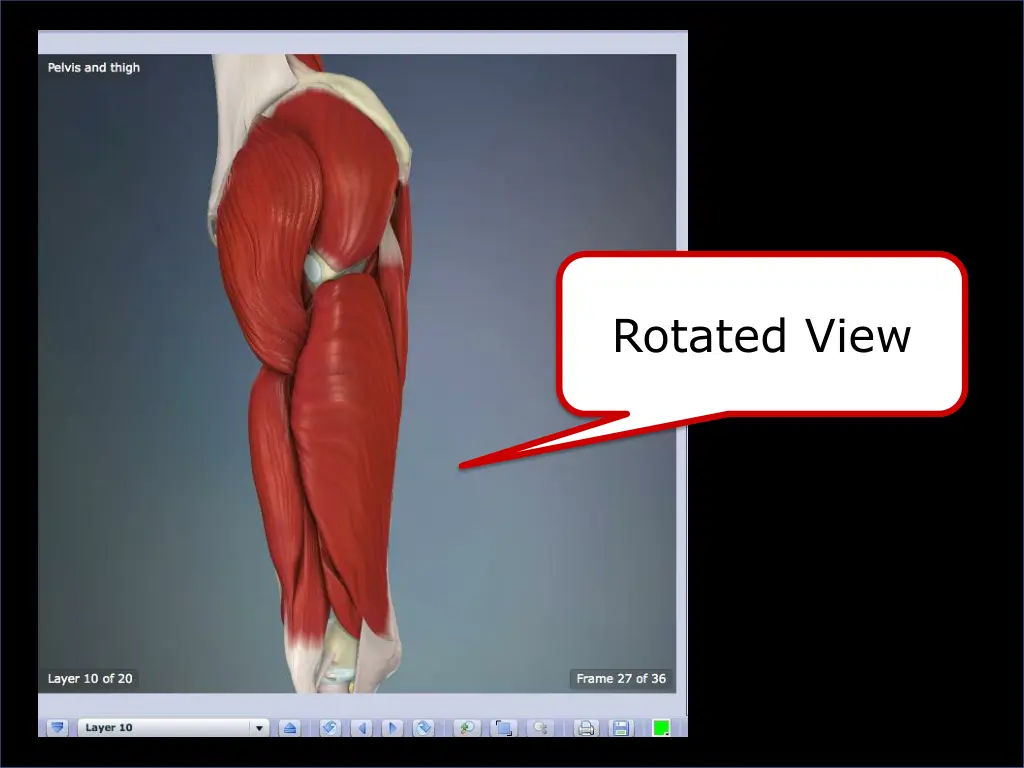 Pelvis and thigh

Rotated View

Layer 10 of 20

Frame 27 of 36

Layer 10